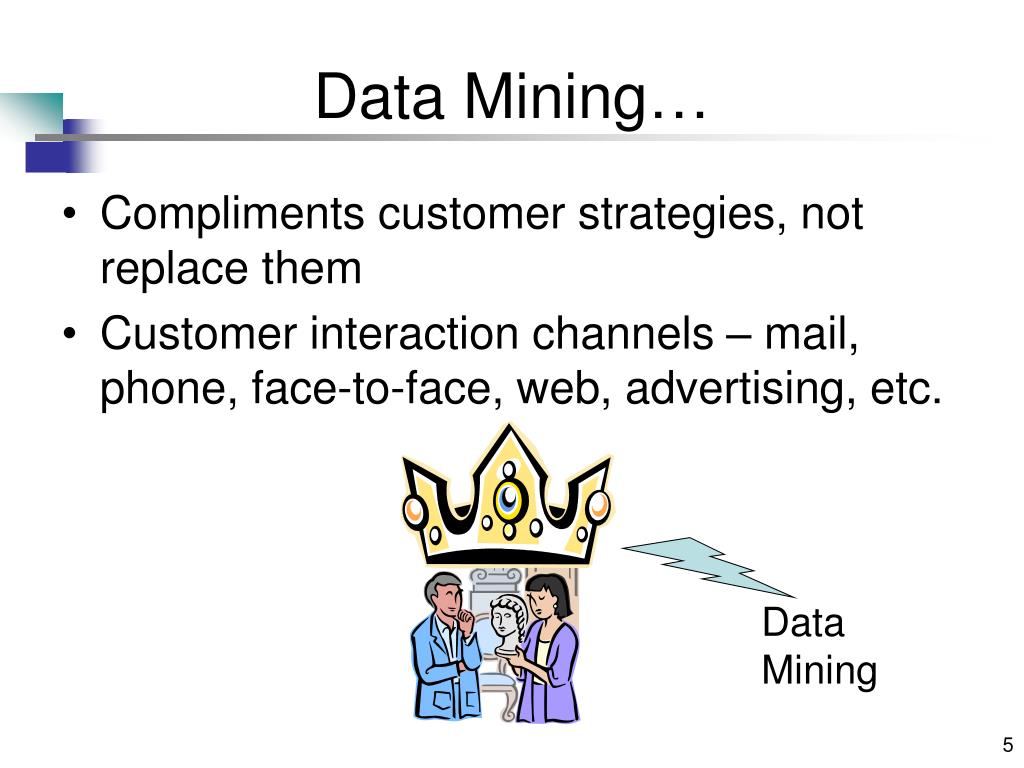 Data Mining…

• Compliments customer strategies, not replace them
• Customer interaction channels – mail, phone, face-to-face, web, advertising, etc.

Data Mining

5